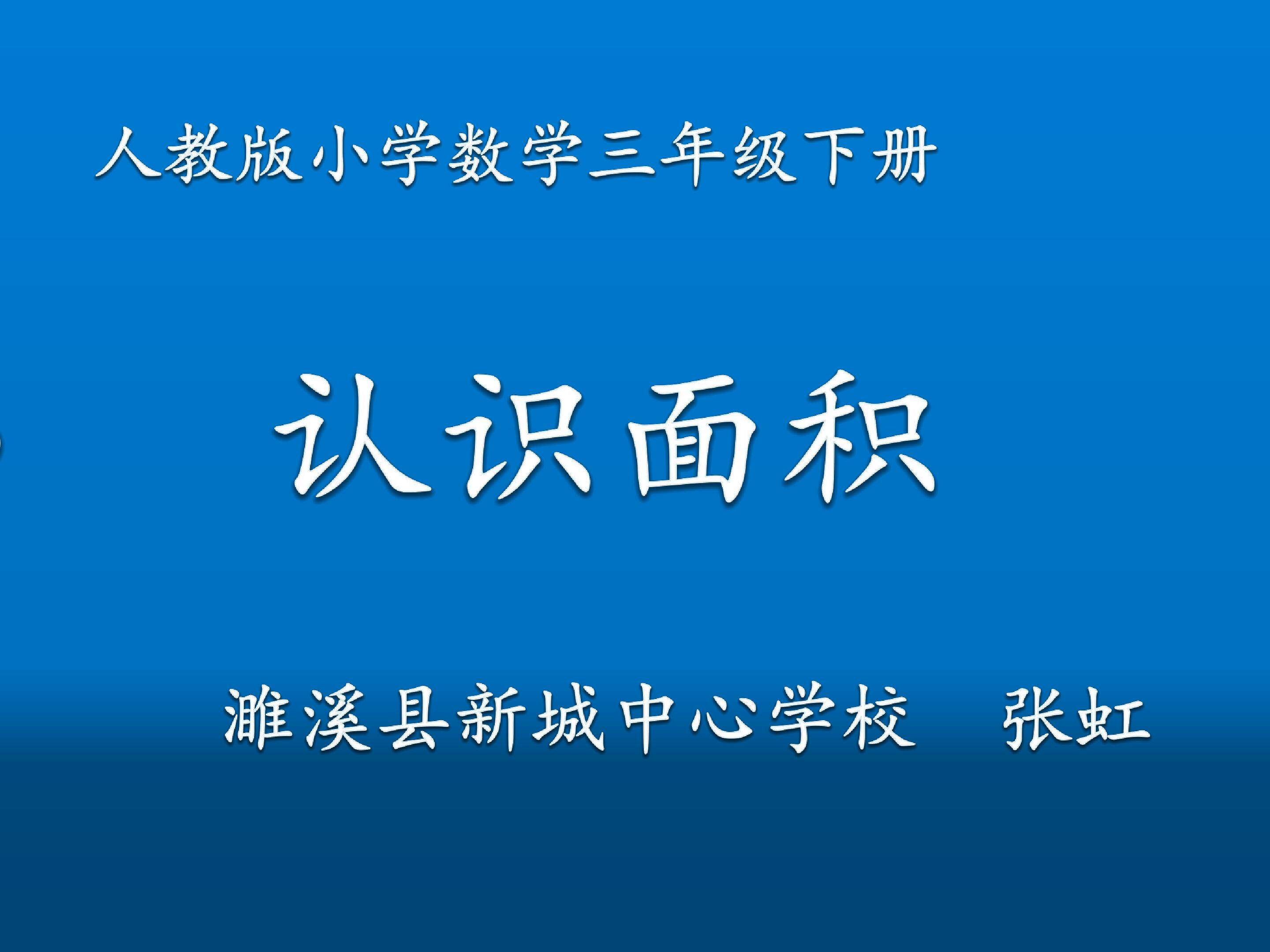 人教版小学数学三年级下册

认识面积

濉溪县新城中心学校　张虹